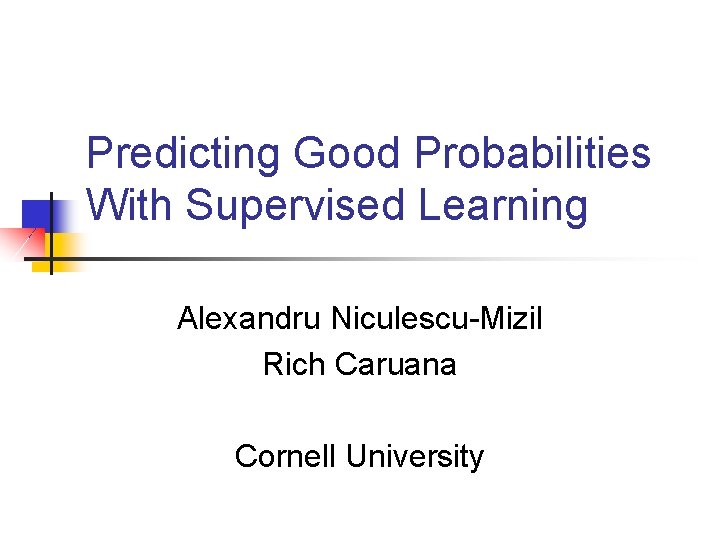 Predicting Good Probabilities With Supervised Learning

Alexandru Niculescu-Mizil
Rich Caruana

Cornell University